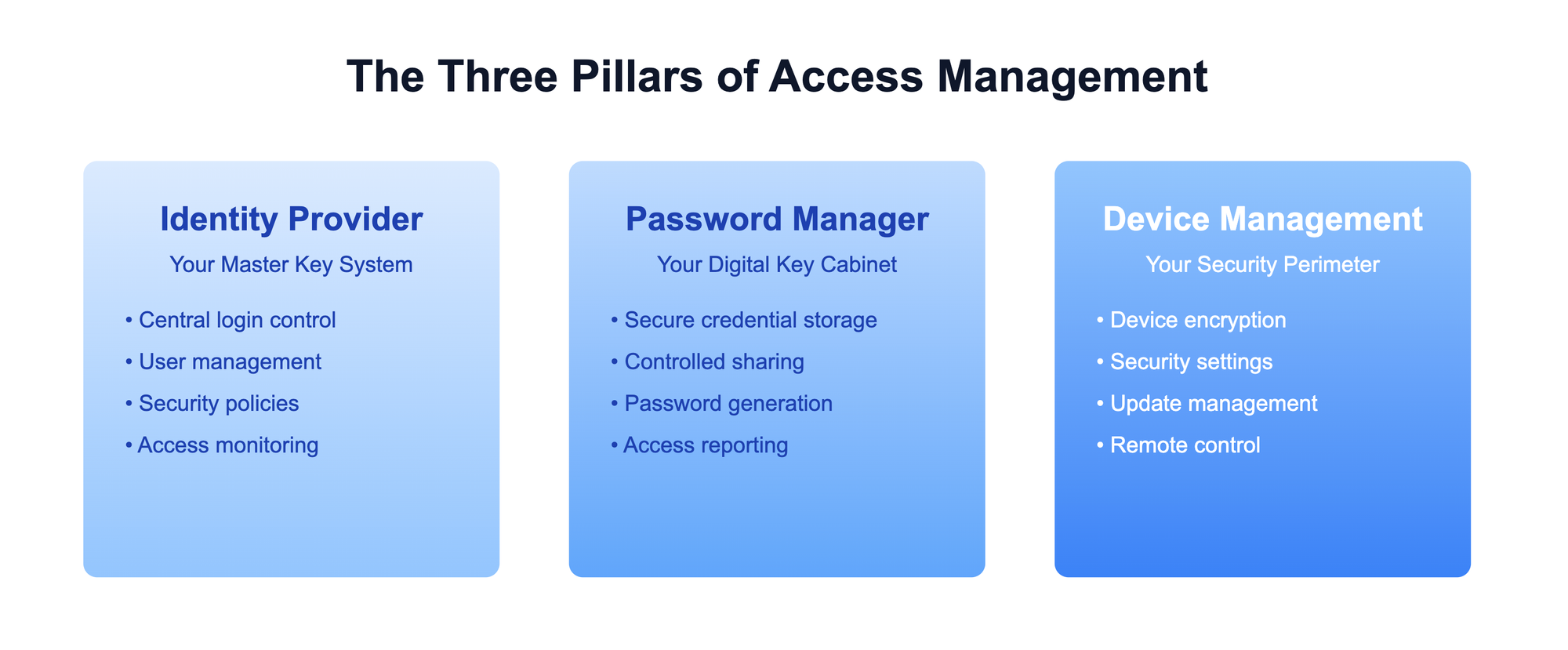 The Three Pillars of Access Management

Identity Provider
Your Master Key System
• Central login control
• User management
• Security policies
• Access monitoring

Password Manager
Your Digital Key Cabinet
• Secure credential storage
• Controlled sharing
• Password generation
• Access reporting

Device Management
Your Security Perimeter
• Device encryption
• Security settings
• Update management
• Remote control